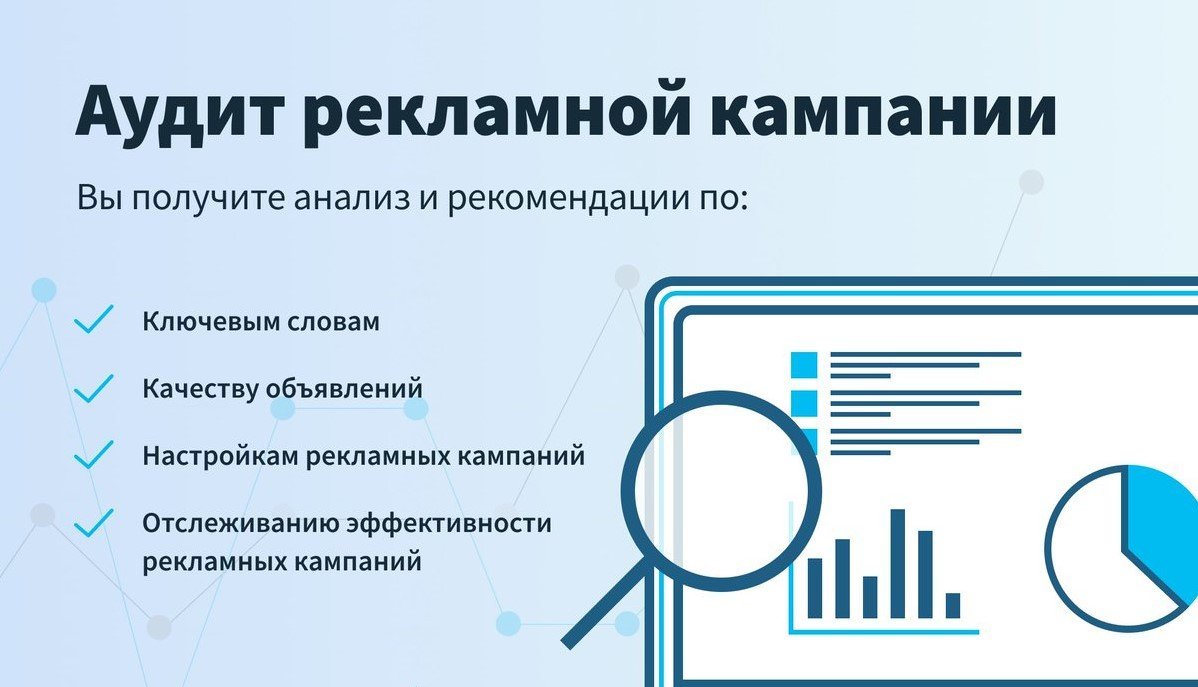 Аудит рекламной кампании

Вы получите анализ и рекомендации по:

Ключевым словам

Качеству объявлений

Настройкам рекламных кампаний

Отслеживанию эффективности рекламных кампаний